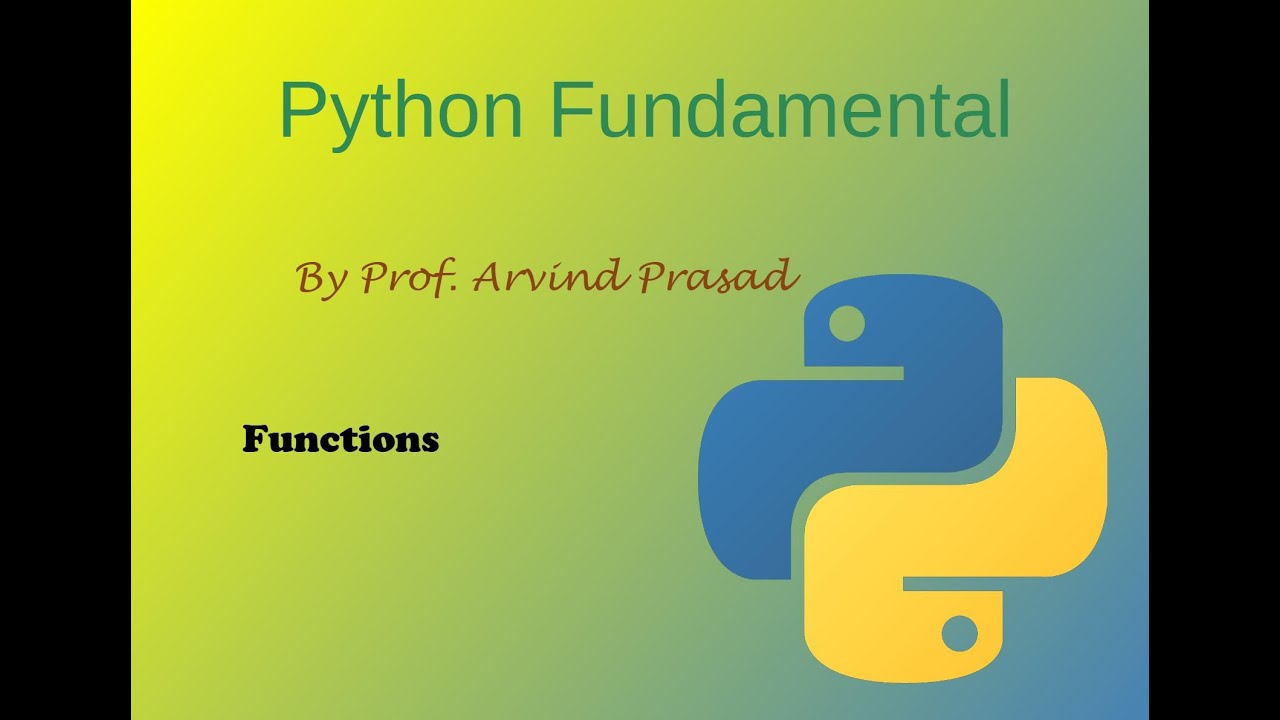 Python Fundamental

By Prof. Arvind Prasad

Functions